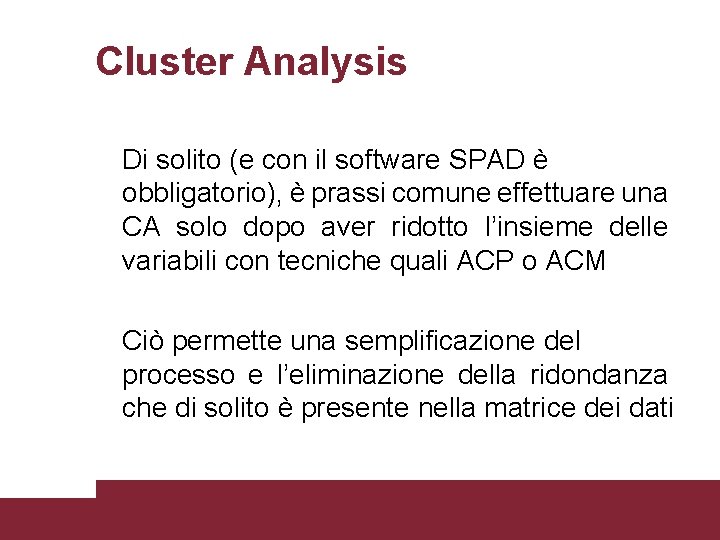 Cluster Analysis

Di solito (e con il software SPAD è obbligatorio), è prassi comune effettuare una CA solo dopo aver ridotto l'insieme delle variabili con tecniche quali ACP o ACM

Ciò permette una semplificazione del processo e l'eliminazione della ridondanza che di solito è presente nella matrice dei dati